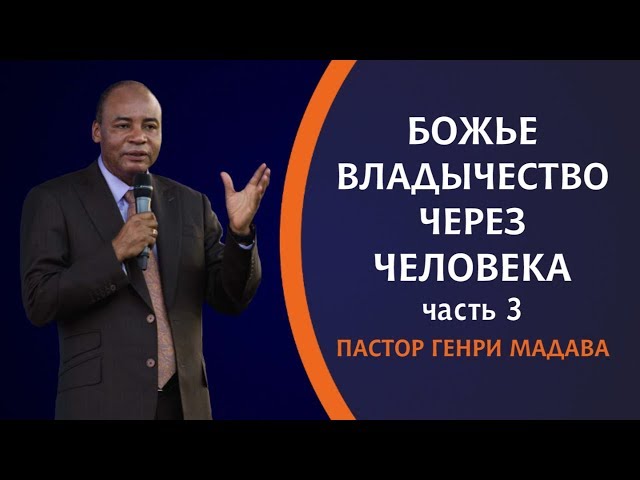 БОЖЬЕ ВЛАДЫЧЕСТВО ЧЕРЕЗ ЧЕЛОВЕКА
часть 3
ПАСТОР ГЕНРИ МАДАВА